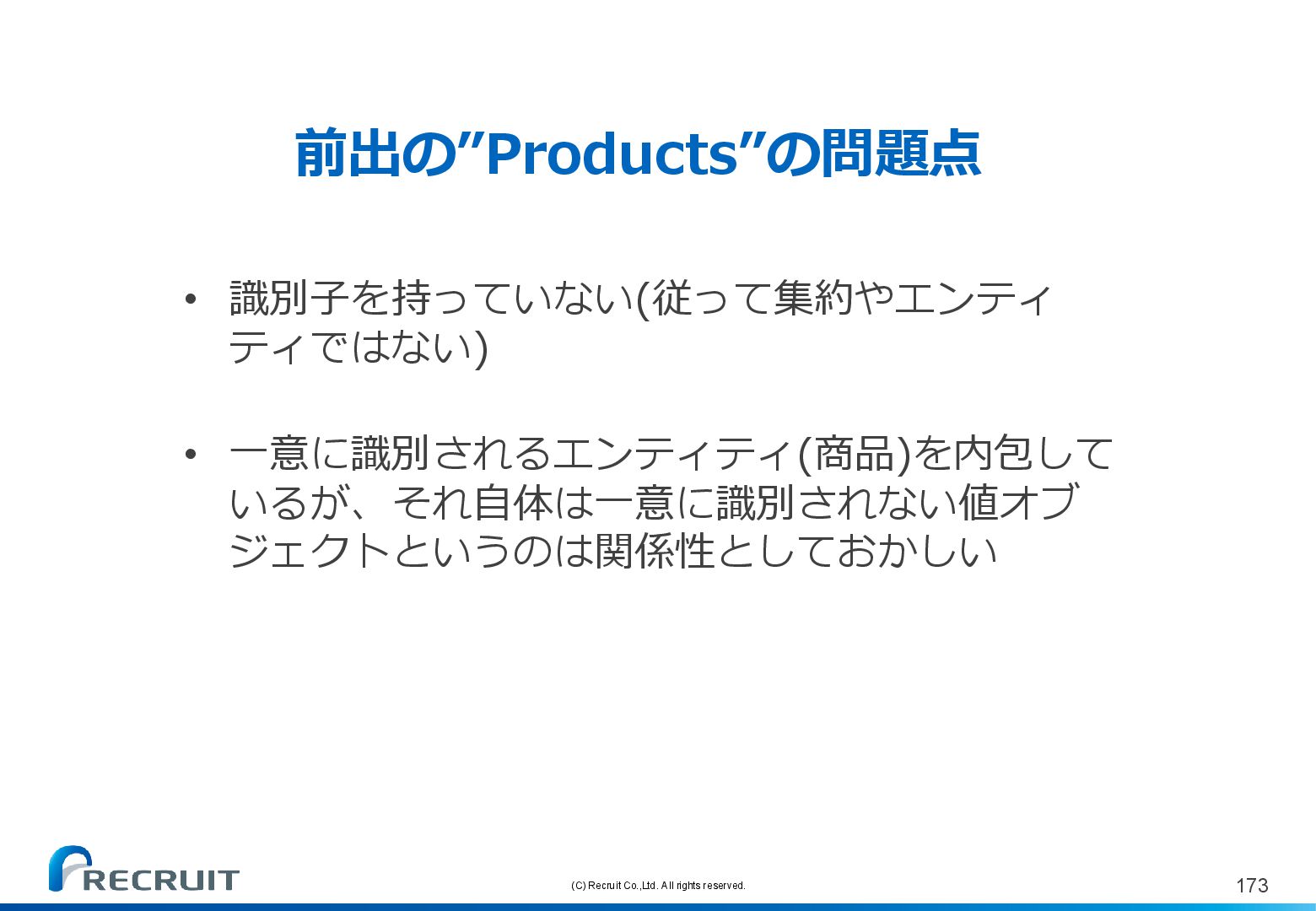 前出の”Products”の問題点

• 識別子を持っていない(従って集約やエンティティではない)

• 一意に識別されるエンティティ(商品)を内包しているが、それ自体は一意に識別されない値オブジェクトというのは関係性としておかしい

RECRUIT

(C) Recruit Co.,Ltd. All rights reserved.

173